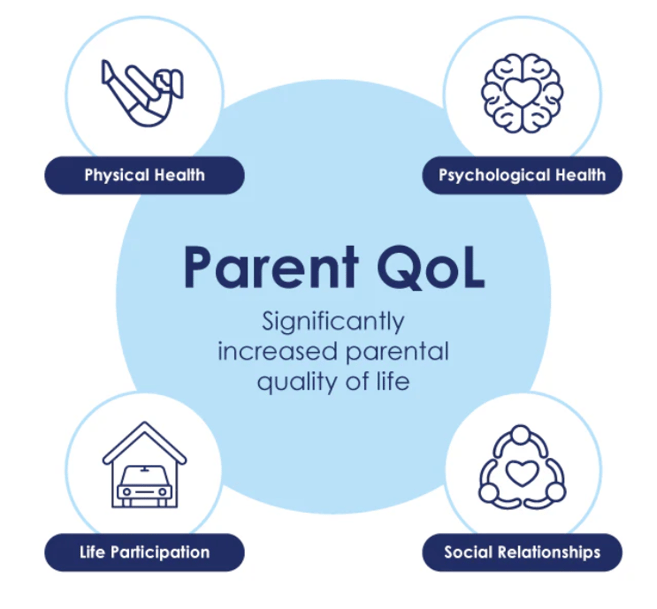 Physical Health

Psychological Health

Parent QoL

Significantly increased parental quality of life

Life Participation

Social Relationships